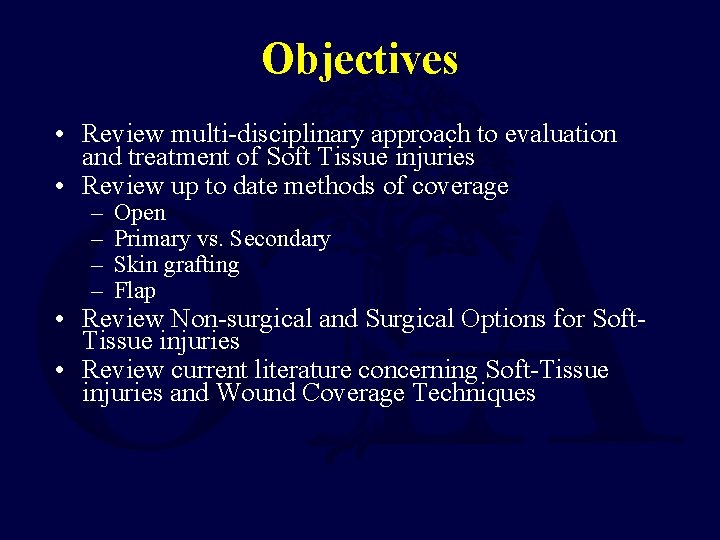 Objectives

• Review multi-disciplinary approach to evaluation and treatment of Soft Tissue injuries
• Review up to date methods of coverage
  – Open
  – Primary vs. Secondary
  – Skin grafting
  – Flap
• Review Non-surgical and Surgical Options for Soft-Tissue injuries
• Review current literature concerning Soft-Tissue injuries and Wound Coverage Techniques